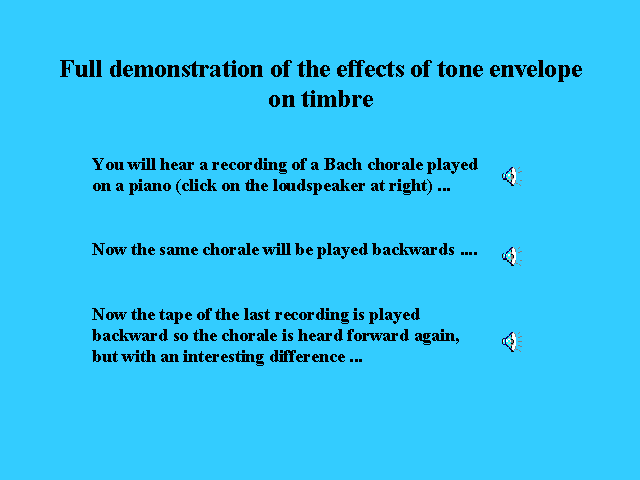 Full demonstration of the effects of tone envelope on timbre

You will hear a recording of a Bach chorale played on a piano (click on the loudspeaker at right) ...

Now the same chorale will be played backwards ....

Now the tape of the last recording is played backward so the chorale is heard forward again, but with an interesting difference ...